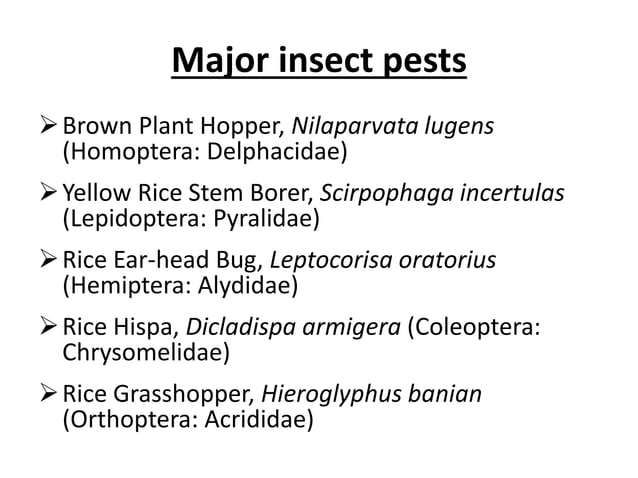 Major insect pests

➢ Brown Plant Hopper, Nilaparvata lugens (Homoptera: Delphacidae)

➢ Yellow Rice Stem Borer, Scirpophaga incertulas (Lepidoptera: Pyralidae)

➢ Rice Ear-head Bug, Leptocorisa oratorius (Hemiptera: Alydidae)

➢ Rice Hispa, Dicladispa armigera (Coleoptera: Chrysomelidae)

➢ Rice Grasshopper, Hieroglyphus banian (Orthoptera: Acrididae)